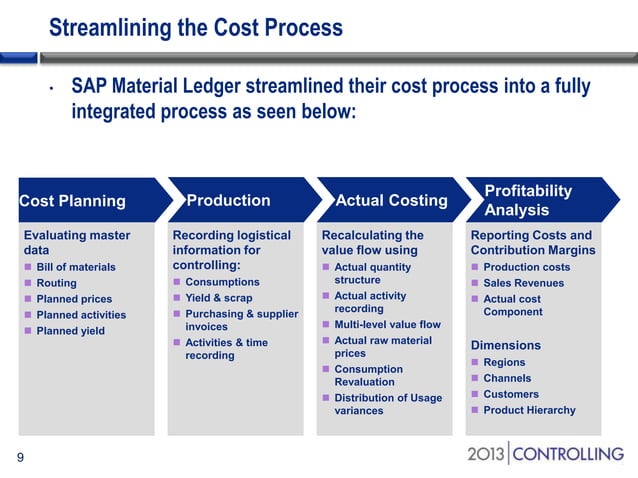 Streamlining the Cost Process

• SAP Material Ledger streamlined their cost process into a fully integrated process as seen below:

Cost Planning

Evaluating master data
- Bill of materials
- Routing
- Planned prices
- Planned activities
- Planned yield

Production

Recording logistical information for controlling:
- Consumptions
- Yield & scrap
- Purchasing & supplier invoices
- Activities & time recording

Actual Costing

Recalculating the value flow using
- Actual quantity structure
- Actual activity recording
- Multi-level value flow
- Actual raw material prices
- Consumption Revaluation
- Distribution of Usage variances

Profitability Analysis

Reporting Costs and Contribution Margins
- Production costs
- Sales Revenues
- Actual cost Component

Dimensions
- Regions
- Channels
- Customers
- Product Hierarchy

9

2013 | CONTROLLING